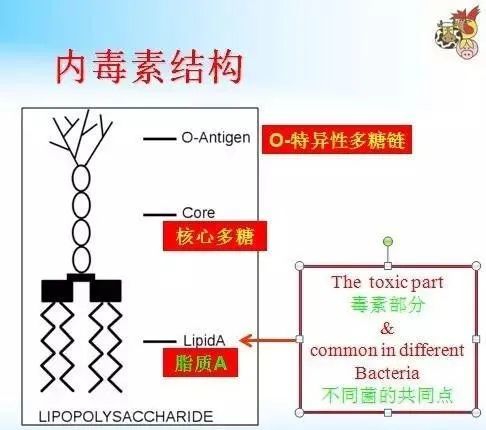 内毒素结构

O-Antigen
O-特异性多糖链

Core
核心多糖

LipidA
脂质A

LIPOPOLYSACCHARIDE

The toxic part
毒素部分
&
common in different Bacteria
不同菌的共同点